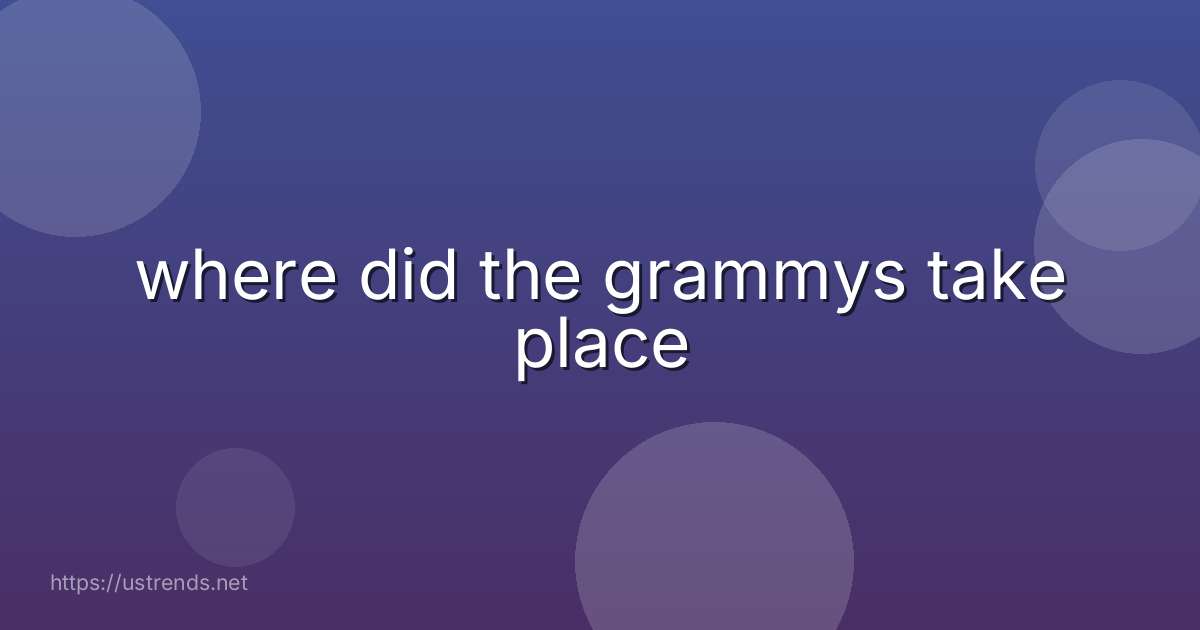 where did the grammys take place

https://ustrends.net